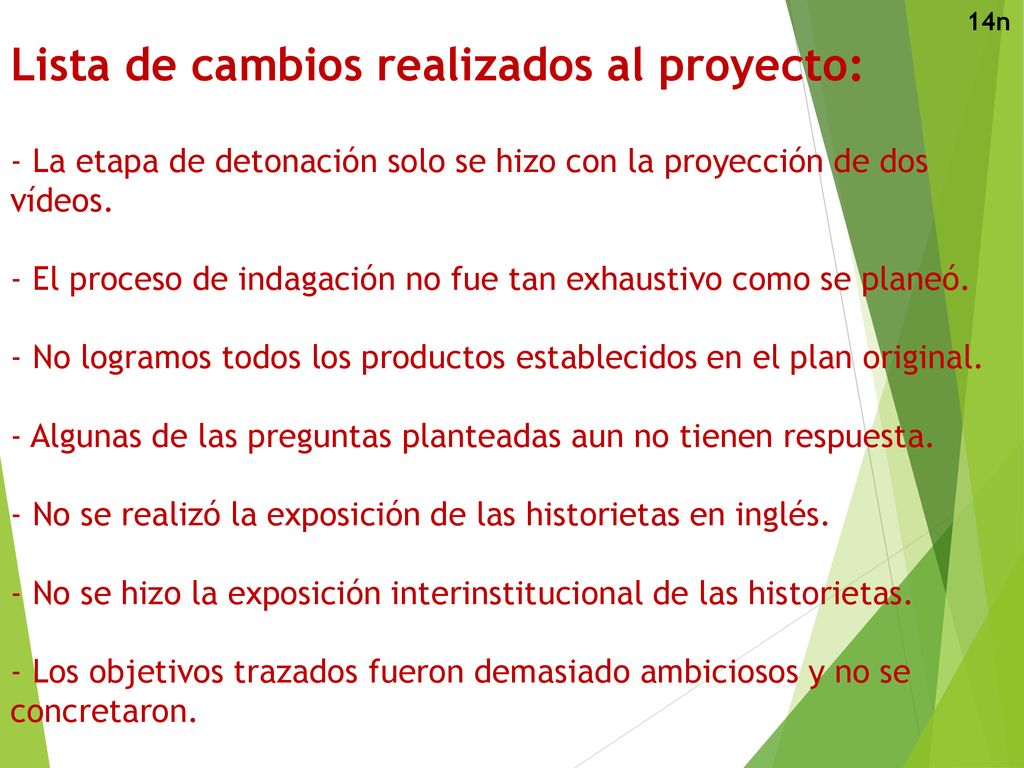 14n

Lista de cambios realizados al proyecto:

- La etapa de detonación solo se hizo con la proyección de dos vídeos.

- El proceso de indagación no fue tan exhaustivo como se planeó.

- No logramos todos los productos establecidos en el plan original.

- Algunas de las preguntas planteadas aun no tienen respuesta.

- No se realizó la exposición de las historietas en inglés.

- No se hizo la exposición interinstitucional de las historietas.

- Los objetivos trazados fueron demasiado ambiciosos y no se concretaron.